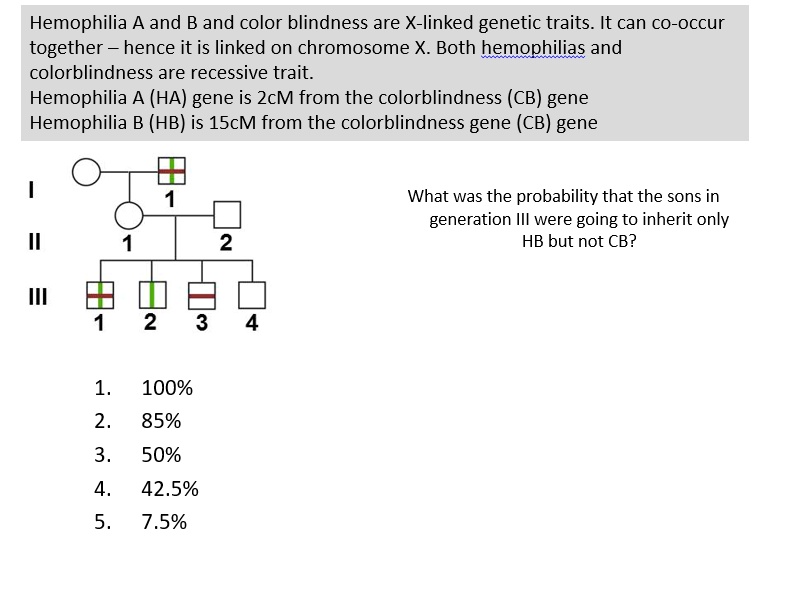 Hemophilia A and B and color blindness are X-linked genetic traits. It can co-occur together – hence it is linked on chromosome X. Both hemophilias and colorblindness are recessive trait.
Hemophilia A (HA) gene is 2cM from the colorblindness (CB) gene
Hemophilia B (HB) is 15cM from the colorblindness gene (CB) gene

I
1
II
1
2
III
1
2
3
4

What was the probability that the sons in generation III were going to inherit only HB but not CB?

1. 100%
2. 85%
3. 50%
4. 42.5%
5. 7.5%